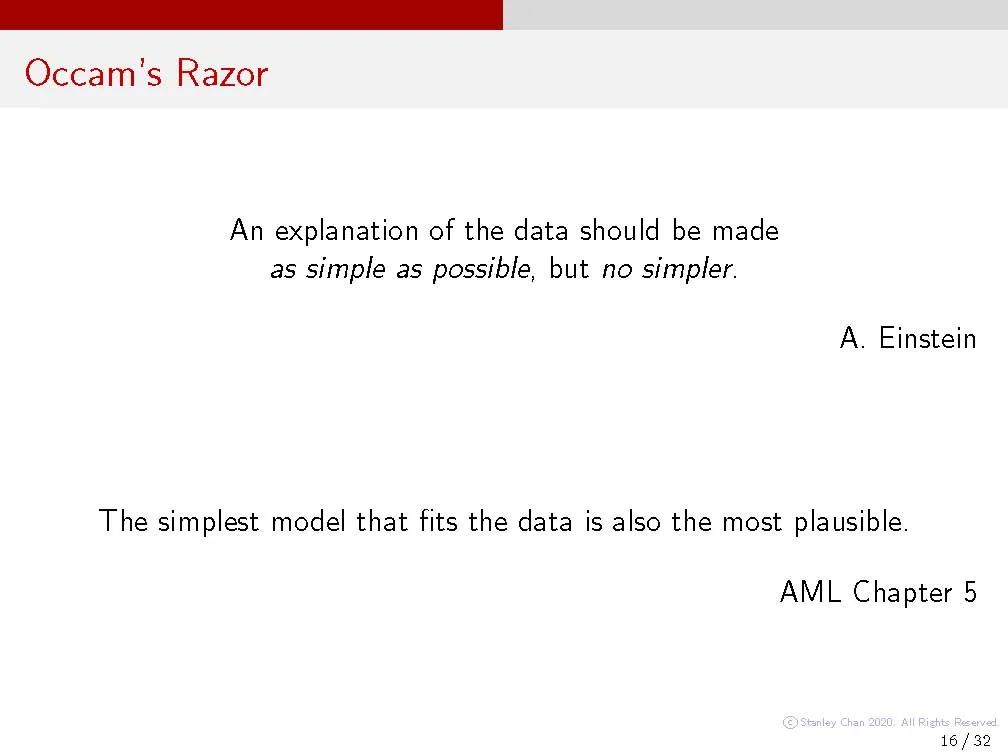 Occam's Razor

An explanation of the data should be made as simple as possible, but no simpler.

A. Einstein

The simplest model that fits the data is also the most plausible.

AML Chapter 5

© Stanley Chan 2020. All Rights Reserved.
16 / 32